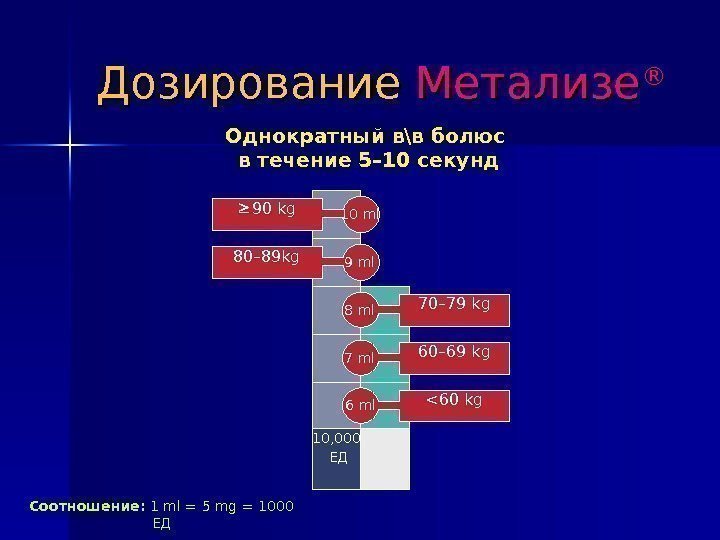 Дозирование Метализе®

Однократный в\в болюс в течение 5-10 секунд

≥90 kg
10 ml
80-89kg
9 ml
8 ml
70-79 kg
7 ml
60-69 kg
6 ml
<60 kg
10,000 ЕД

Соотношение: 1 ml = 5 mg = 1000 ЕД